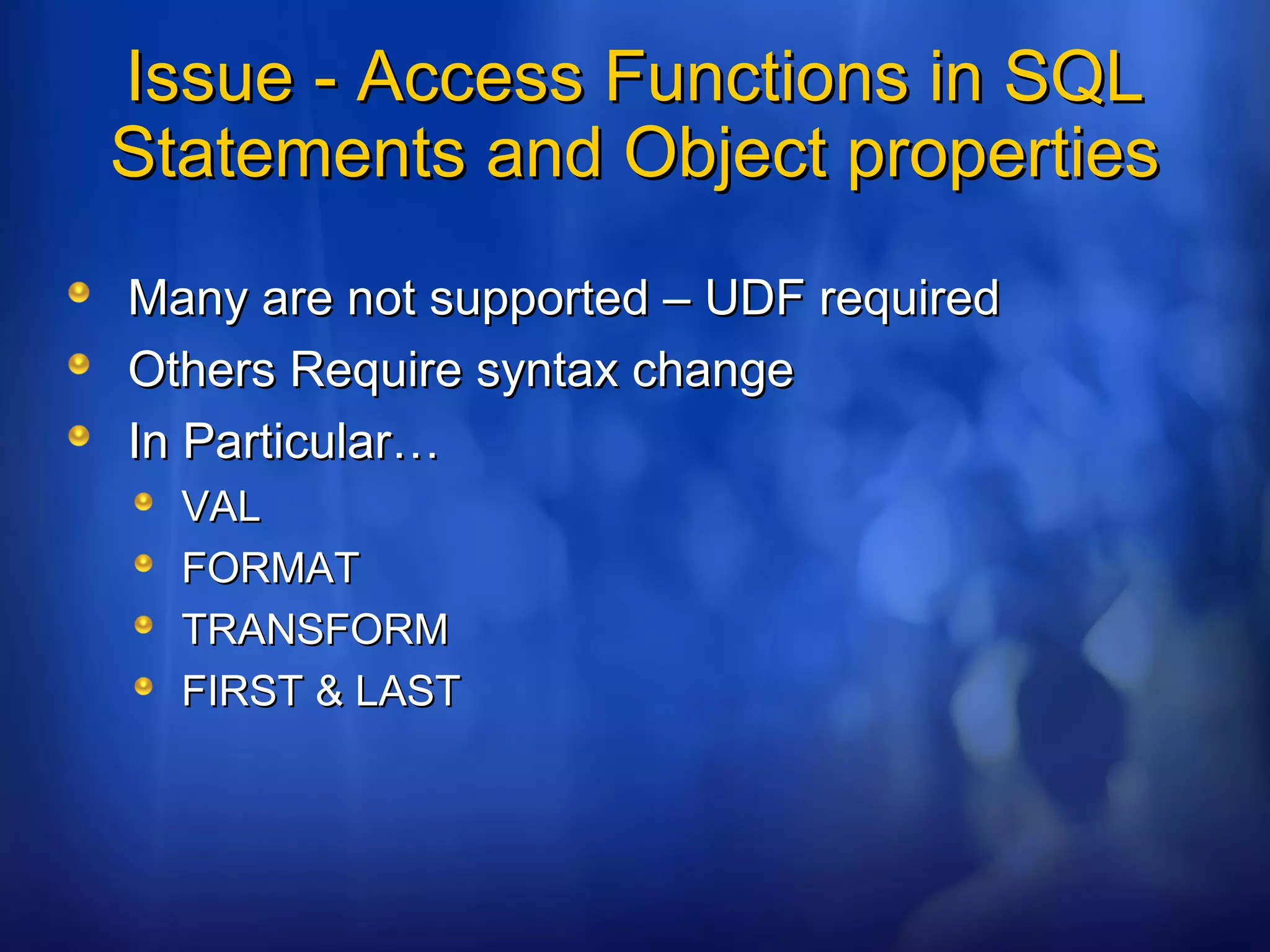 Issue - Access Functions in SQL Statements and Object properties

Many are not supported – UDF required

Others Require syntax change

In Particular…

VAL

FORMAT

TRANSFORM

FIRST & LAST